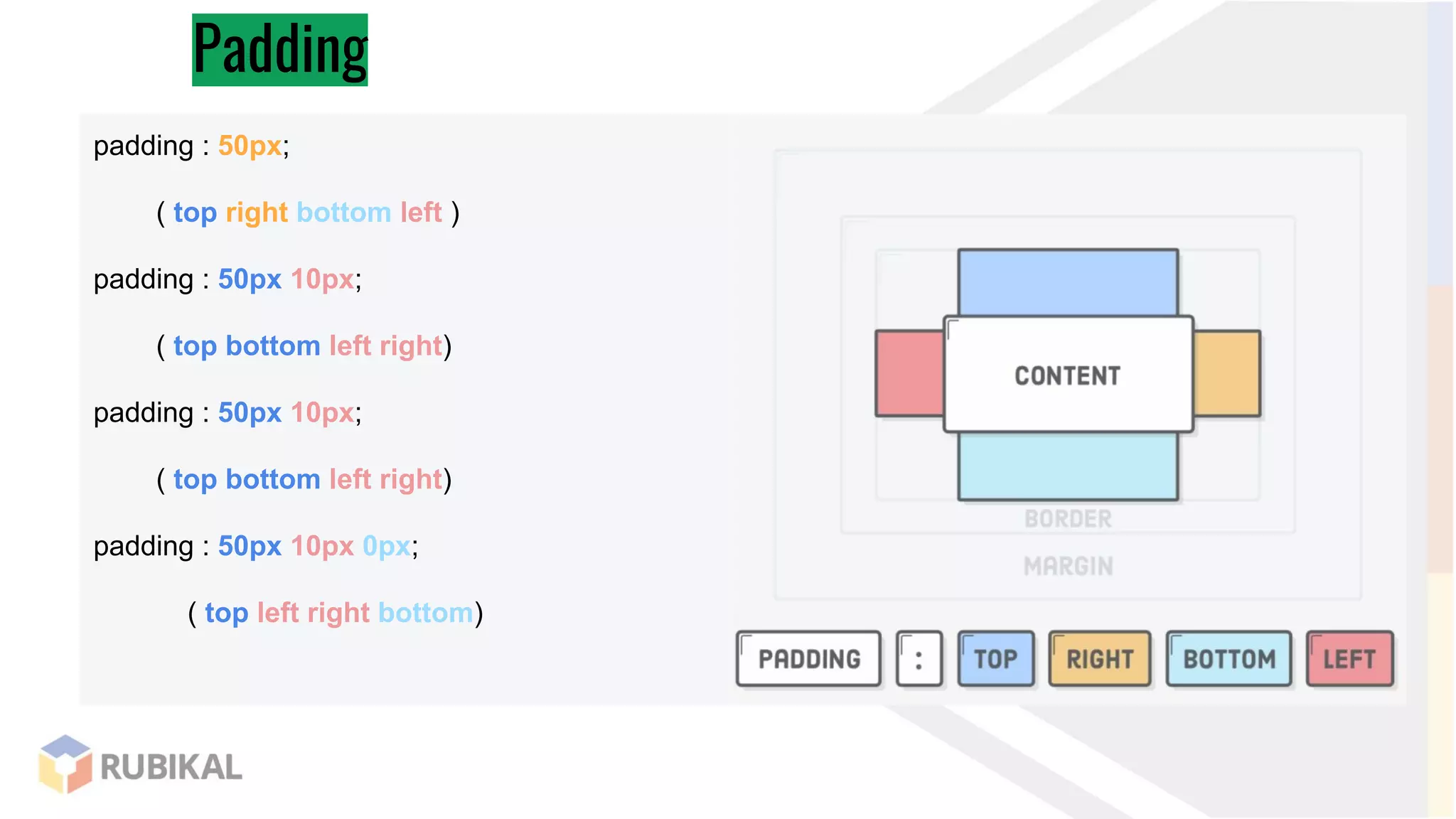 Padding

padding : 50px;

( top right bottom left )

padding : 50px 10px;

( top bottom left right)

padding : 50px 10px;

( top bottom left right)

padding : 50px 10px 0px;

( top left right bottom)

CONTENT

BORDER

MARGIN

PADDING : TOP RIGHT BOTTOM LEFT

RUBIKAL